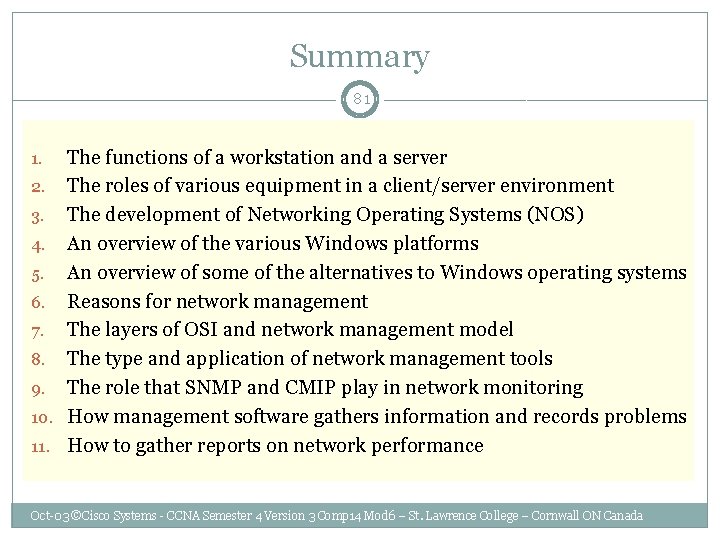 Summary

81

1. The functions of a workstation and a server
2. The roles of various equipment in a client/server environment
3. The development of Networking Operating Systems (NOS)
4. An overview of the various Windows platforms
5. An overview of some of the alternatives to Windows operating systems
6. Reasons for network management
7. The layers of OSI and network management model
8. The type and application of network management tools
9. The role that SNMP and CMIP play in network monitoring
10. How management software gathers information and records problems
11. How to gather reports on network performance

Oct-03©Cisco Systems - CCNA Semester 4 Version 3 Comp14 Mod6 – St. Lawrence College – Cornwall ON Canada